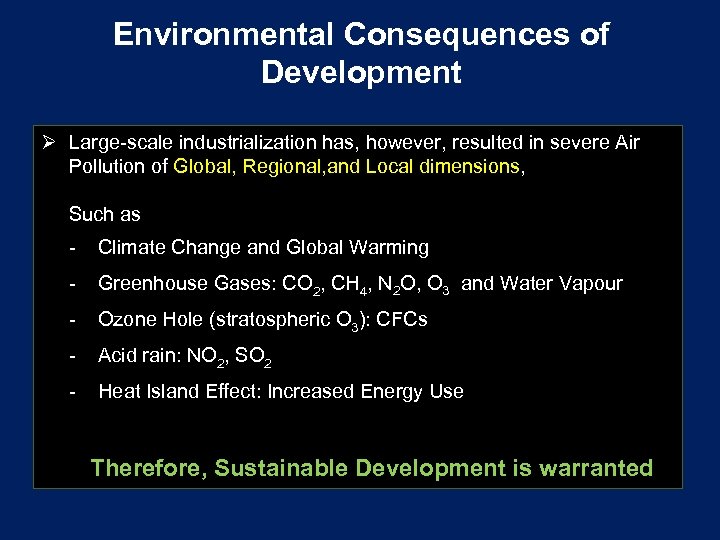 Environmental Consequences of Development

➢ Large-scale industrialization has, however, resulted in severe Air Pollution of Global, Regional,and Local dimensions,

Such as

- Climate Change and Global Warming
- Greenhouse Gases: $CO_2$, $CH_4$, $N_2O$, $O_3$ and Water Vapour
- Ozone Hole (stratospheric $O_3$): CFCs
- Acid rain: $NO_2$, $SO_2$
- Heat Island Effect: Increased Energy Use

Therefore, Sustainable Development is warranted